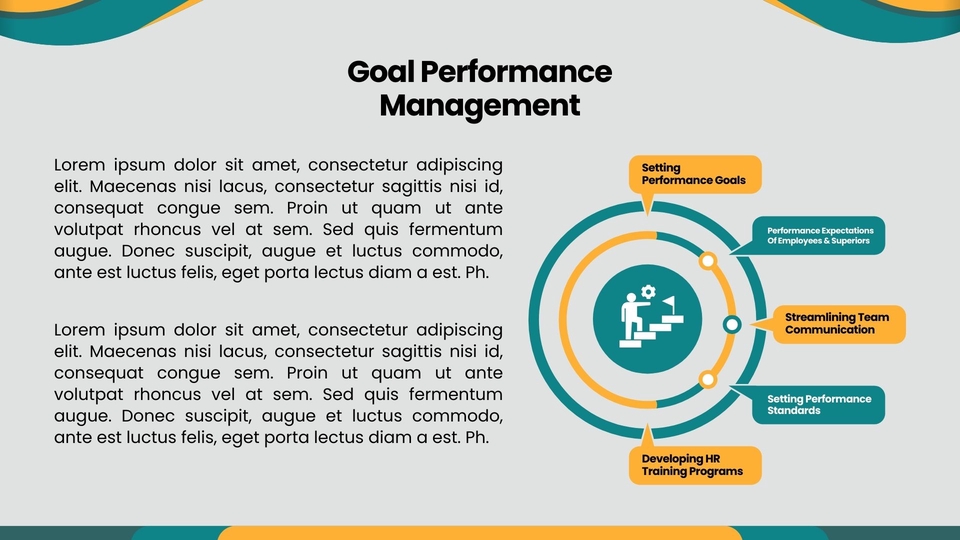 Goal Performance Management

Lorem ipsum dolor sit amet, consectetur adipiscing elit. Maecenas nisi lacus, consectetur sagittis nisi id, consequat congue sem. Proin ut quam ut ante volutpat rhoncus vel at sem. Sed quis fermentum augue. Donec suscipit, augue et luctus commodo, ante est luctus felis, eget porta lectus diam a est. Ph.

Lorem ipsum dolor sit amet, consectetur adipiscing elit. Maecenas nisi lacus, consectetur sagittis nisi id, consequat congue sem. Proin ut quam ut ante volutpat rhoncus vel at sem. Sed quis fermentum augue. Donec suscipit, augue et luctus commodo, ante est luctus felis, eget porta lectus diam a est. Ph.

Setting Performance Goals

Performance Expectations Of Employees & Superiors

Streamlining Team Communication

Setting Performance Standards

Developing HR Training Programs